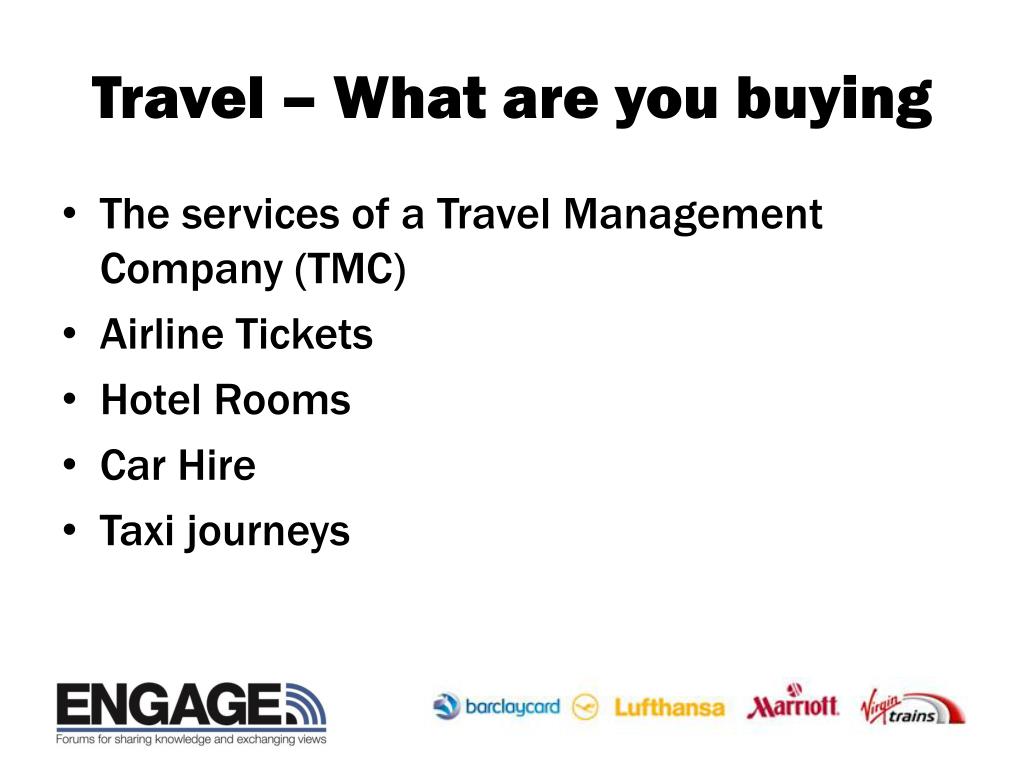 Travel – What are you buying

• The services of a Travel Management Company (TMC)
• Airline Tickets
• Hotel Rooms
• Car Hire
• Taxi journeys

ENGAGE
Forums for sharing knowledge and exchanging views

barclaycard Lufthansa Marriott Virgin trains